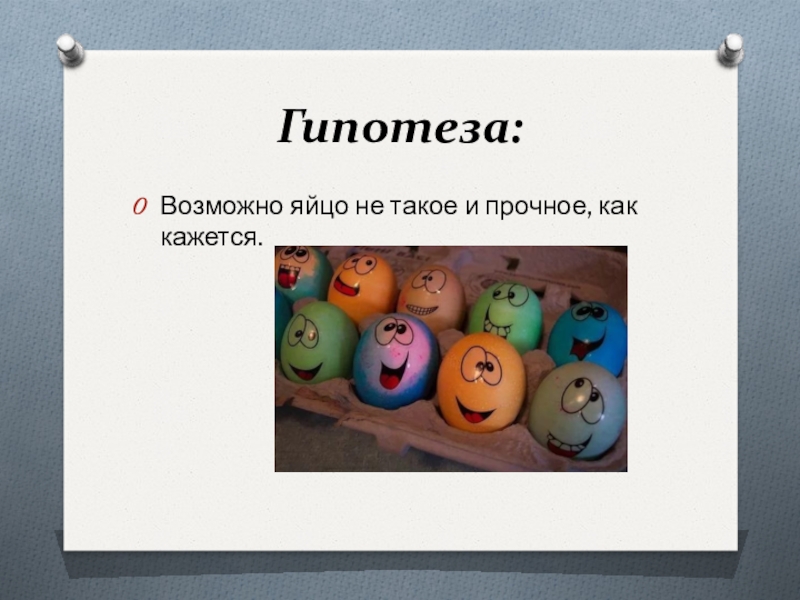 Гипотеза:

Возможно яйцо не такое и прочное, как кажется.